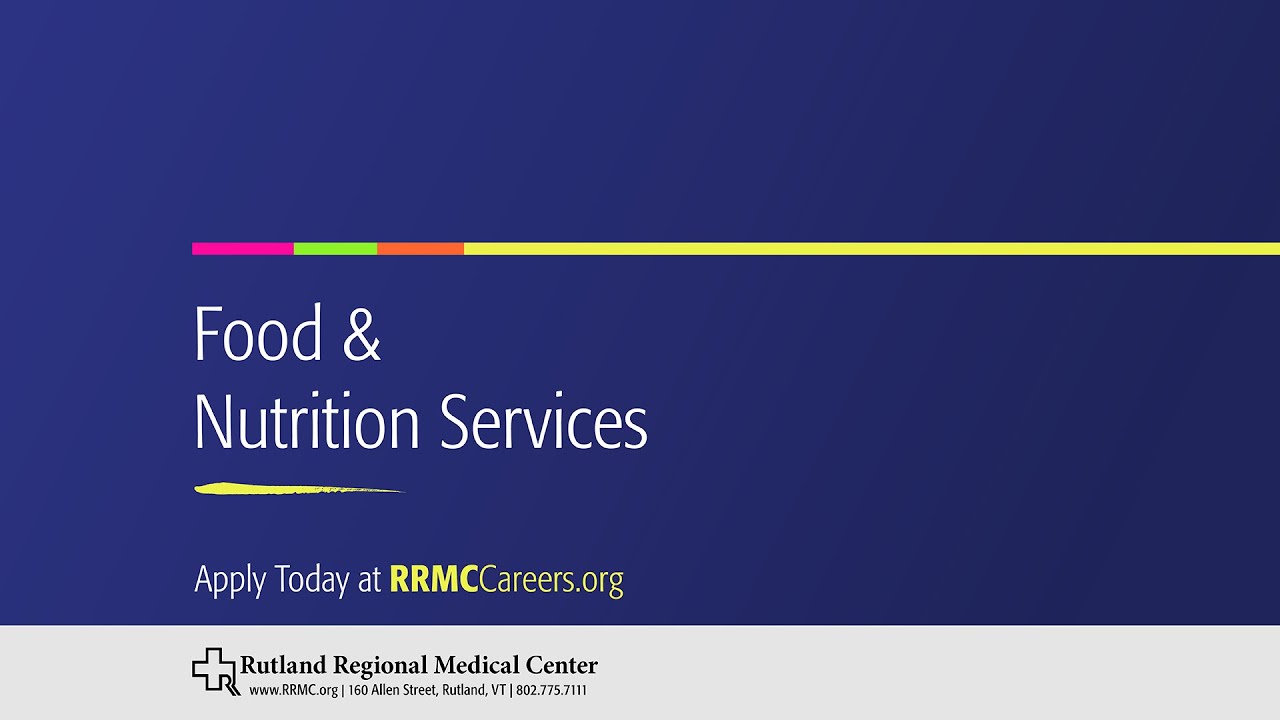 Food &
Nutrition Services

Apply Today at RRMCCareers.org

Rutland Regional Medical Center
www.RRMC.org | 160 Allen Street, Rutland, VT | 802.775.7111